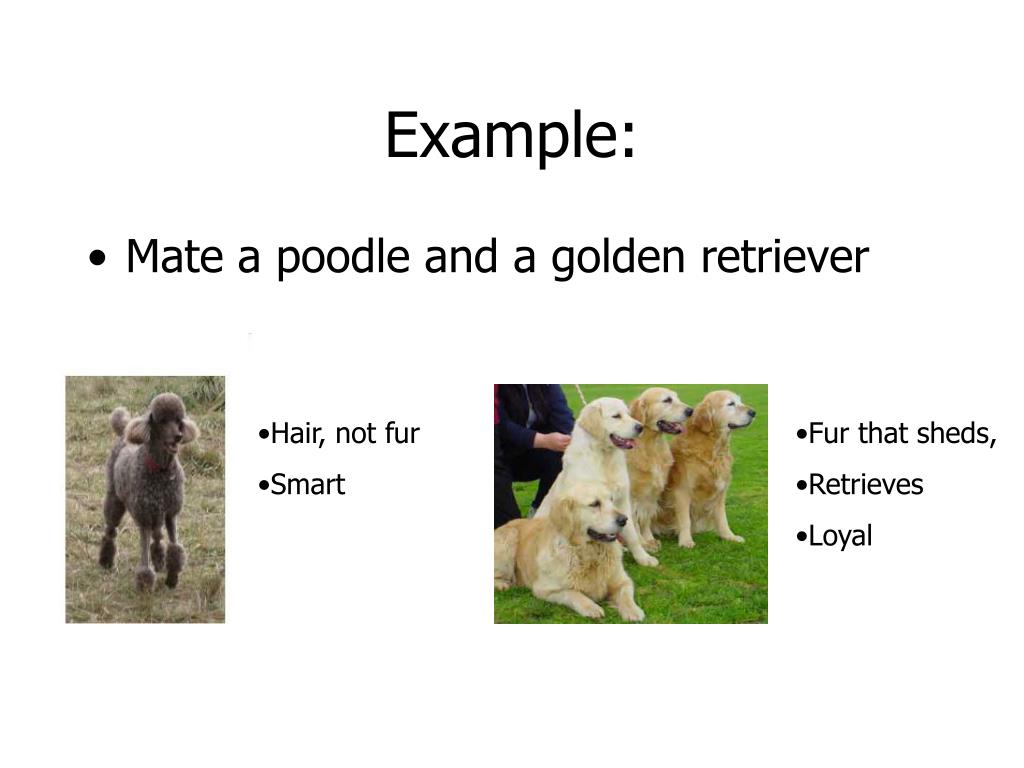 Example:

• Mate a poodle and a golden retriever

•Hair, not fur
•Smart

•Fur that sheds,
•Retrieves
•Loyal